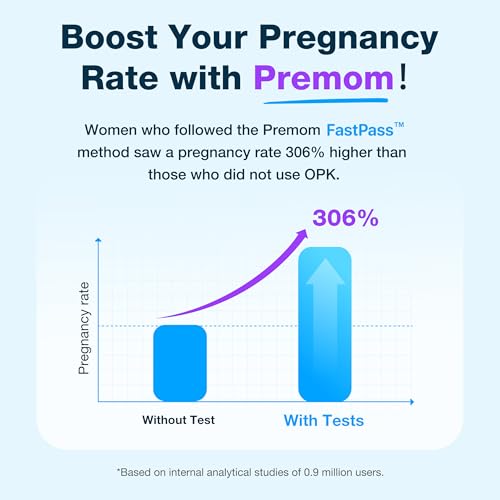 Boost Your Pregnancy Rate with Premom!

Women who followed the Premom FastPass™ method saw a pregnancy rate 306% higher than those who did not use OPK.

306%

Pregnancy rate

Without Test

With Tests

*Based on internal analytical studies of 0.9 million users.